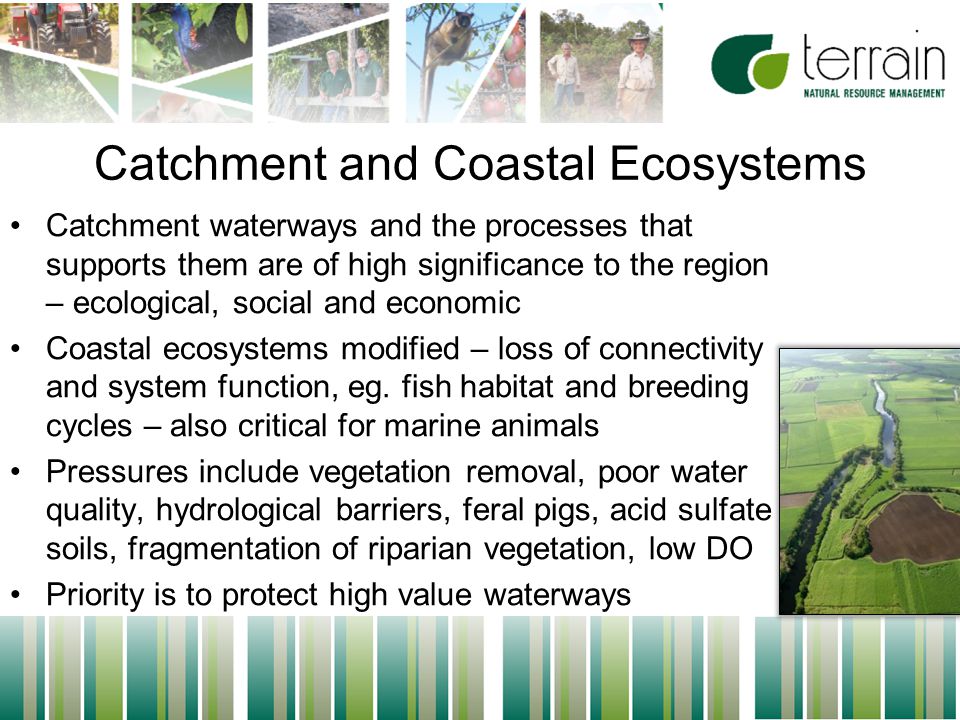 terrain
NATURAL RESOURCE MANAGEMENT

Catchment and Coastal Ecosystems

• Catchment waterways and the processes that supports them are of high significance to the region – ecological, social and economic
• Coastal ecosystems modified – loss of connectivity and system function, eg. fish habitat and breeding cycles – also critical for marine animals
• Pressures include vegetation removal, poor water quality, hydrological barriers, feral pigs, acid sulfate soils, fragmentation of riparian vegetation, low DO
• Priority is to protect high value waterways